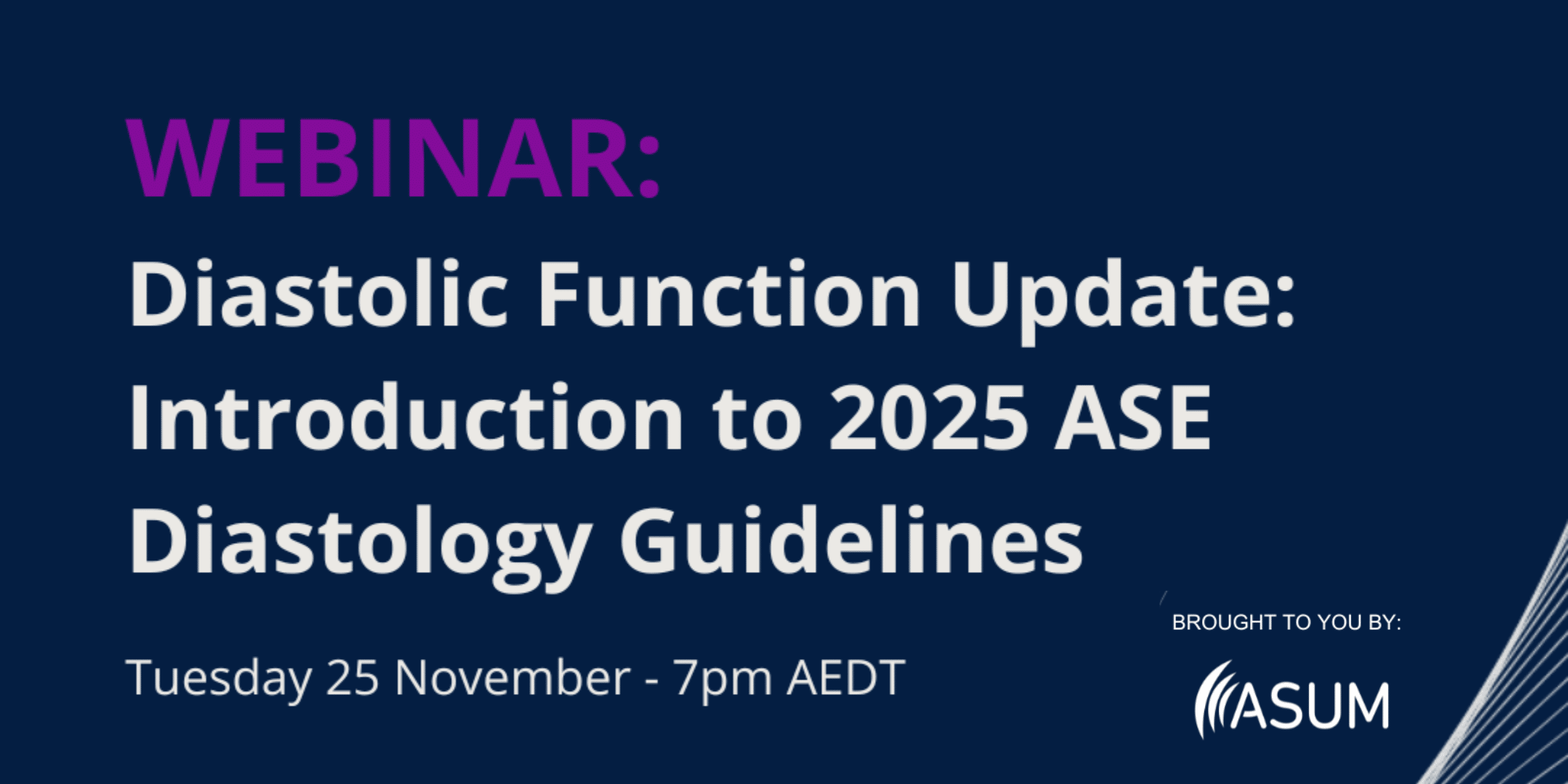 WEBINAR:

Diastolic Function Update: Introduction to 2025 ASE Diastology Guidelines

Tuesday 25 November - 7pm AEDT

BROUGHT TO YOU BY:

ASUM